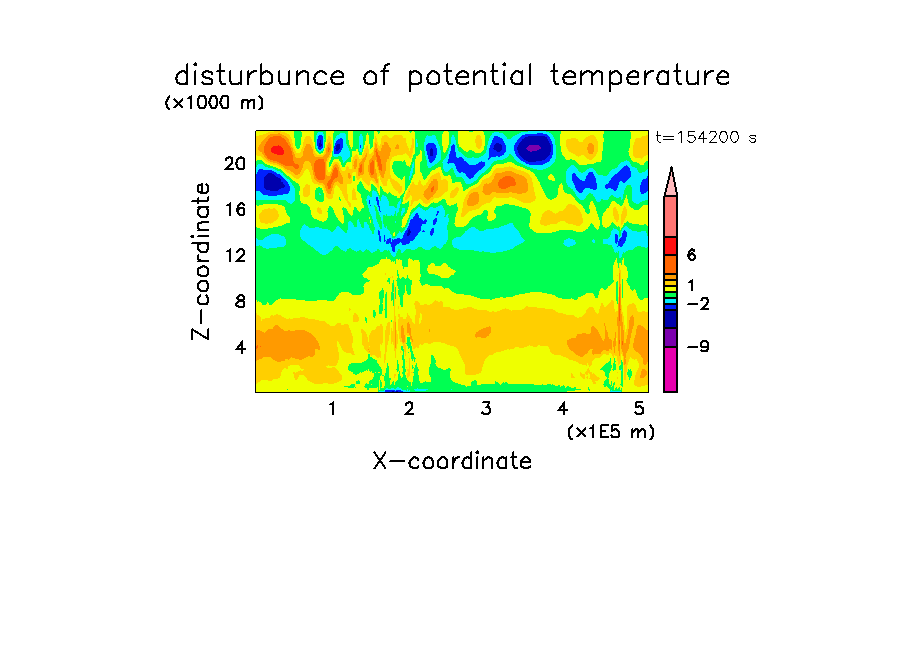 disturbunce of potential temperature

(x1000 m)

t=154200 s

20
16
12
8
4

Z-coordinate

6
1
−2
−9

1
2
3
4
5

(x1E5 m)

X-coordinate